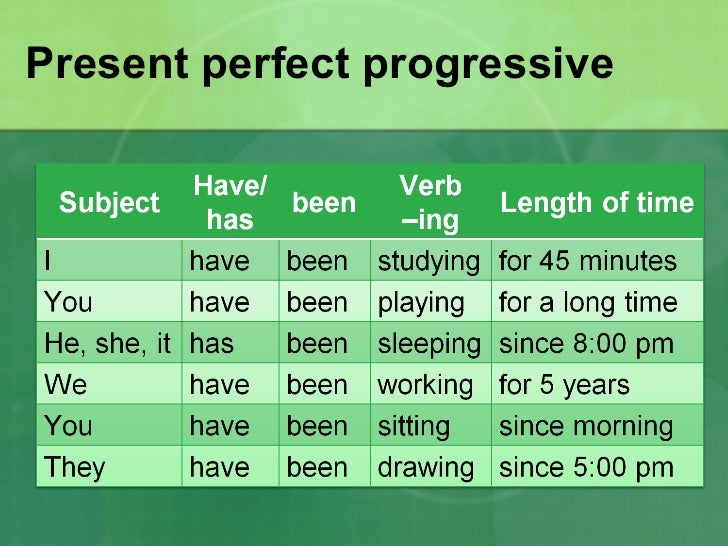 Present perfect progressive

| Subject | Have/ has | been | Verb –ing | Length of time |
|---|---|---|---|---|
| I | have | been | studying | for 45 minutes |
| You | have | been | playing | for a long time |
| He, she, it | has | been | sleeping | since 8:00 pm |
| We | have | been | working | for 5 years |
| You | have | been | sitting | since morning |
| They | have | been | drawing | since 5:00 pm |